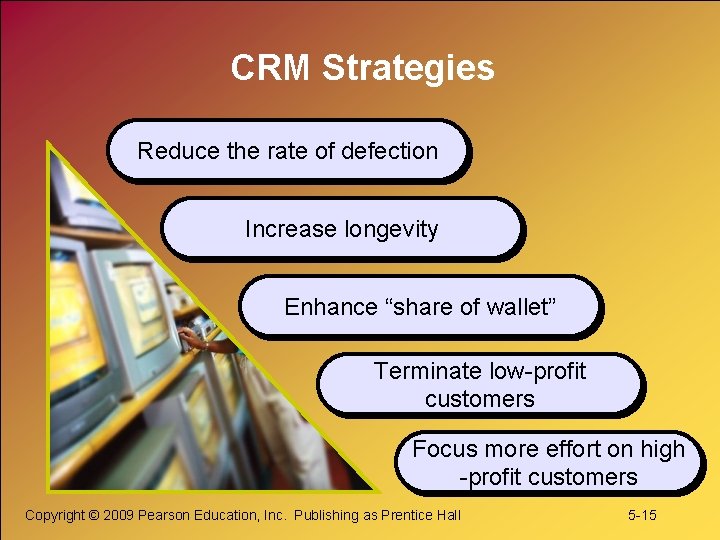 CRM Strategies

Reduce the rate of defection

Increase longevity

Enhance “share of wallet”

Terminate low-profit customers

Focus more effort on high -profit customers

Copyright © 2009 Pearson Education, Inc. Publishing as Prentice Hall

5-15